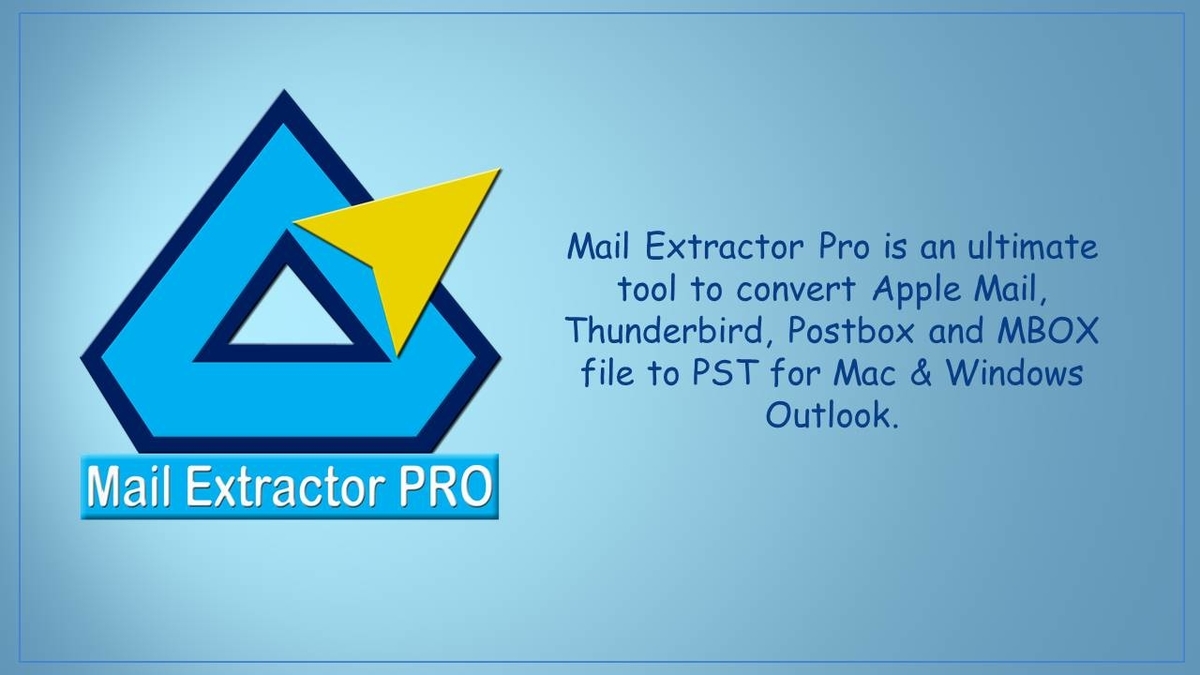 Mail Extractor PRO

Mail Extractor Pro is an ultimate tool to convert Apple Mail, Thunderbird, Postbox and MBOX file to PST for Mac & Windows Outlook.